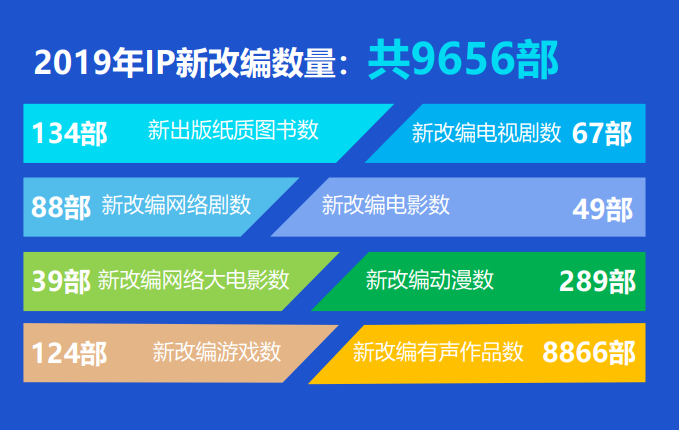 2019年IP新改编数量：共9656部

134部 新出版纸质图书数

新改编电视剧数 67部

88部 新改编网络剧数

新改编电影数 49部

39部 新改编网络大电影数

新改编动漫数 289部

124部 新改编游戏数

新改编有声作品数 8866部